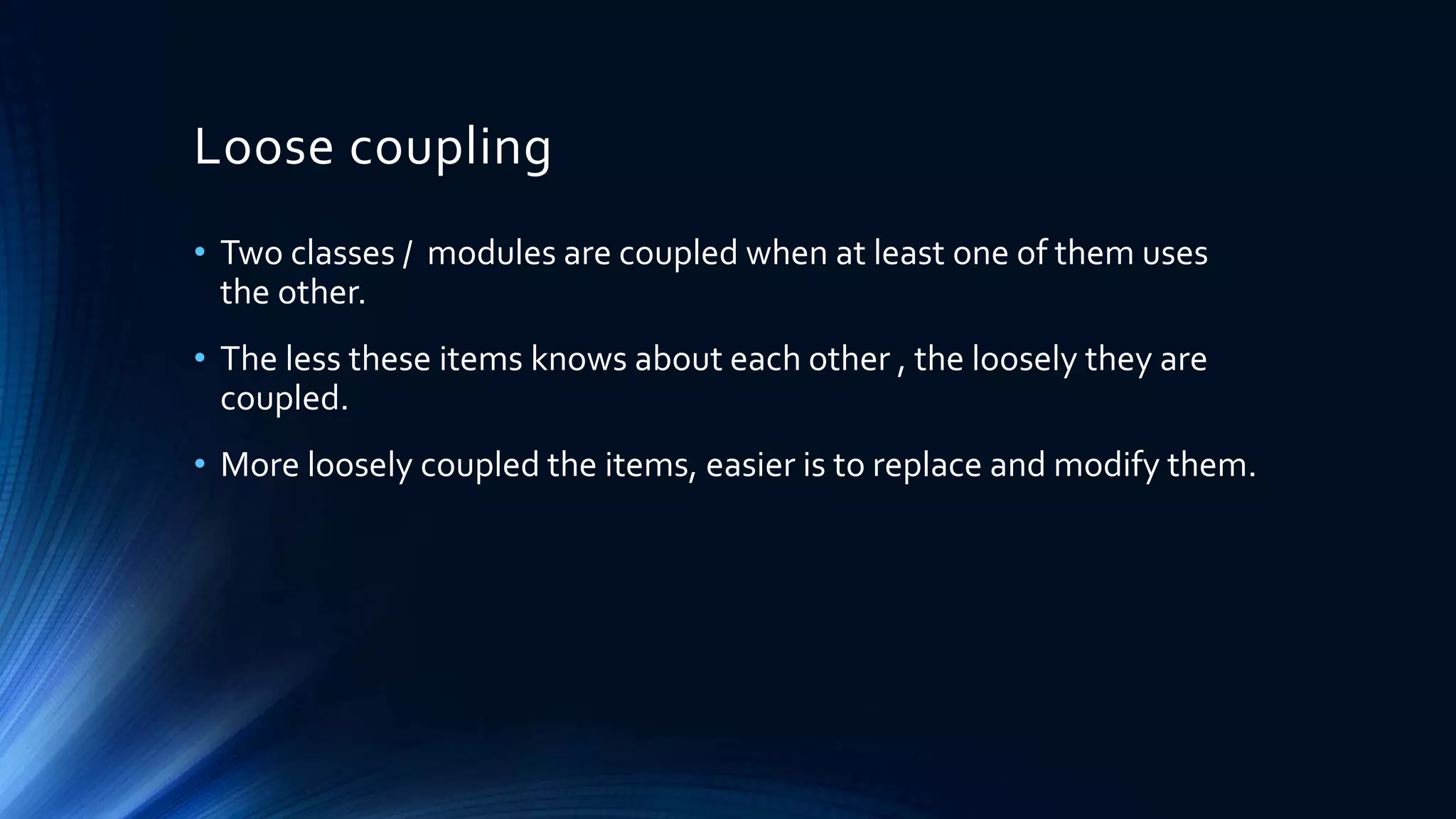 Loose coupling

• Two classes / modules are coupled when at least one of them uses the other.

• The less these items knows about each other , the loosely they are coupled.

• More loosely coupled the items, easier is to replace and modify them.